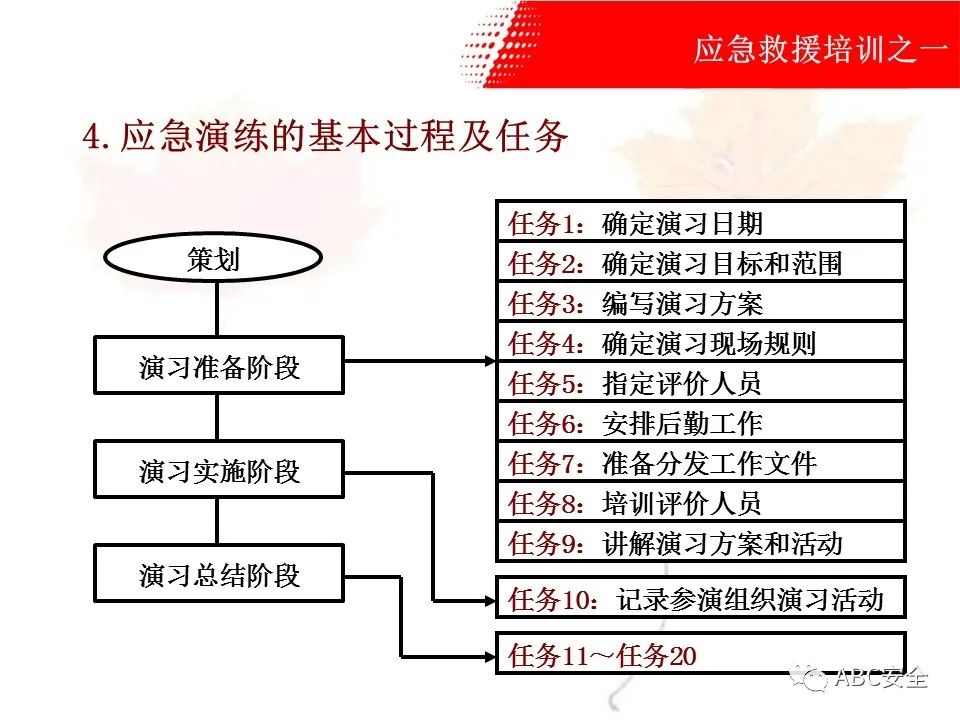 应急救援培训之一

4. 应急演练的基本过程及任务

策划

演习准备阶段

演习实施阶段

演习总结阶段

任务1：确定演习日期
任务2：确定演习目标和范围
任务3：编写演习方案
任务4：确定演习现场规则
任务5：指定评价人员
任务6：安排后勤工作
任务7：准备分发工作文件
任务8：培训评价人员
任务9：讲解演习方案和活动

任务10：记录参演组织演习活动

任务11～任务20

ABC安全